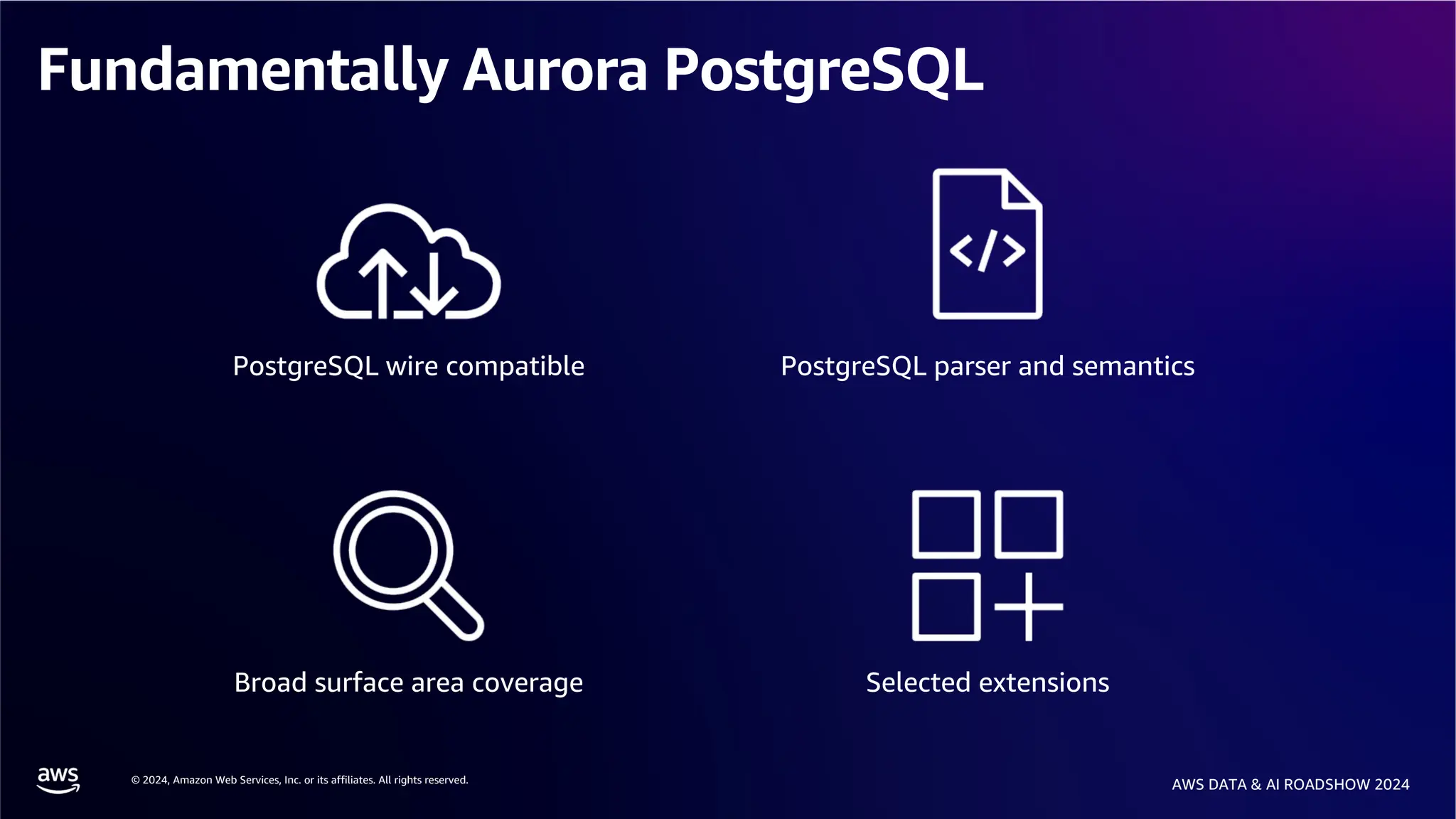 Fundamentally Aurora PostgreSQL

</>

PostgreSQL wire compatible

PostgreSQL parser and semantics

Broad surface area coverage

Selected extensions

aws

© 2024, Amazon Web Services, Inc. or its affiliates. All rights reserved.

AWS DATA & AI ROADSHOW 2024